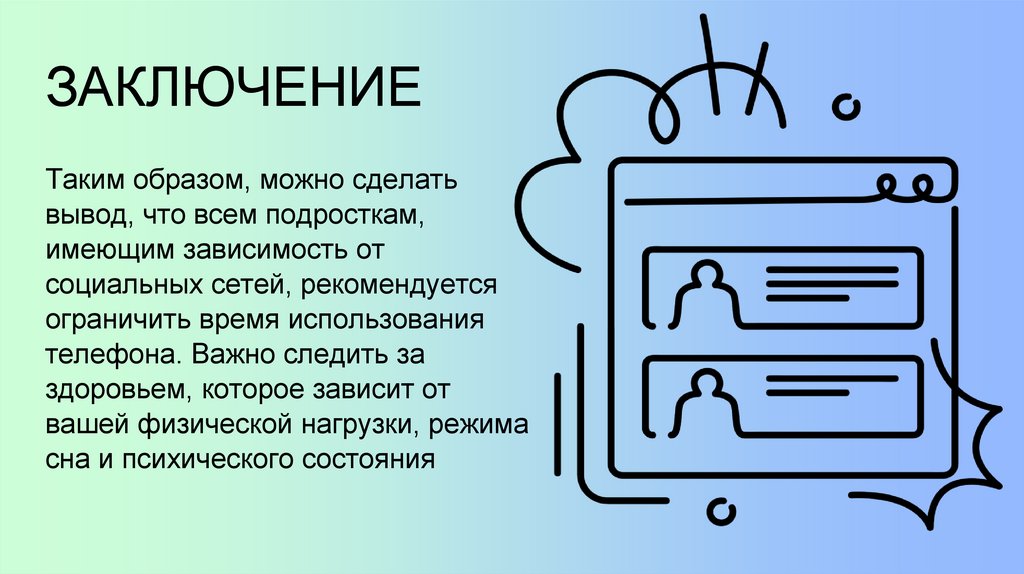 ЗАКЛЮЧЕНИЕ

Таким образом, можно сделать вывод, что всем подросткам, имеющим зависимость от социальных сетей, рекомендуется ограничить время использования телефона. Важно следить за здоровьем, которое зависит от вашей физической нагрузки, режима сна и психического состояния